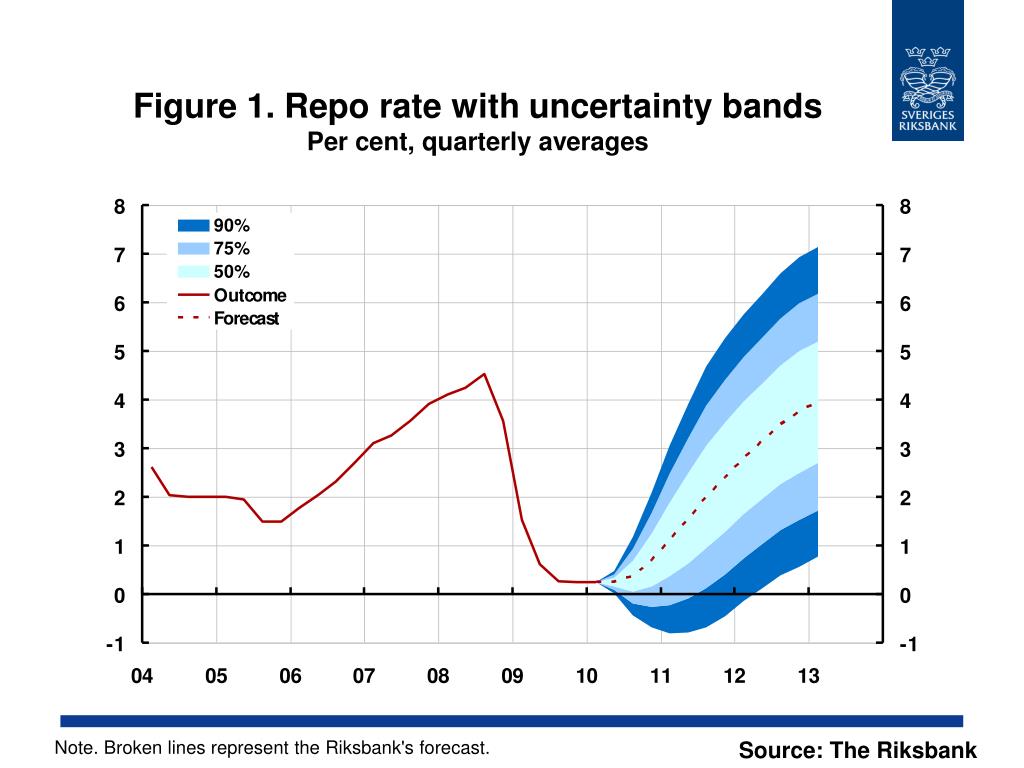 SVERIGES RIKSBANK

Figure 1. Repo rate with uncertainty bands
Per cent, quarterly averages

90%
75%
50%
Outcome
Forecast

8
7
6
5
4
3
2
1
0
-1

8
7
6
5
4
3
2
1
0
-1

04 05 06 07 08 09 10 11 12 13

Note. Broken lines represent the Riksbank's forecast.

Source: The Riksbank